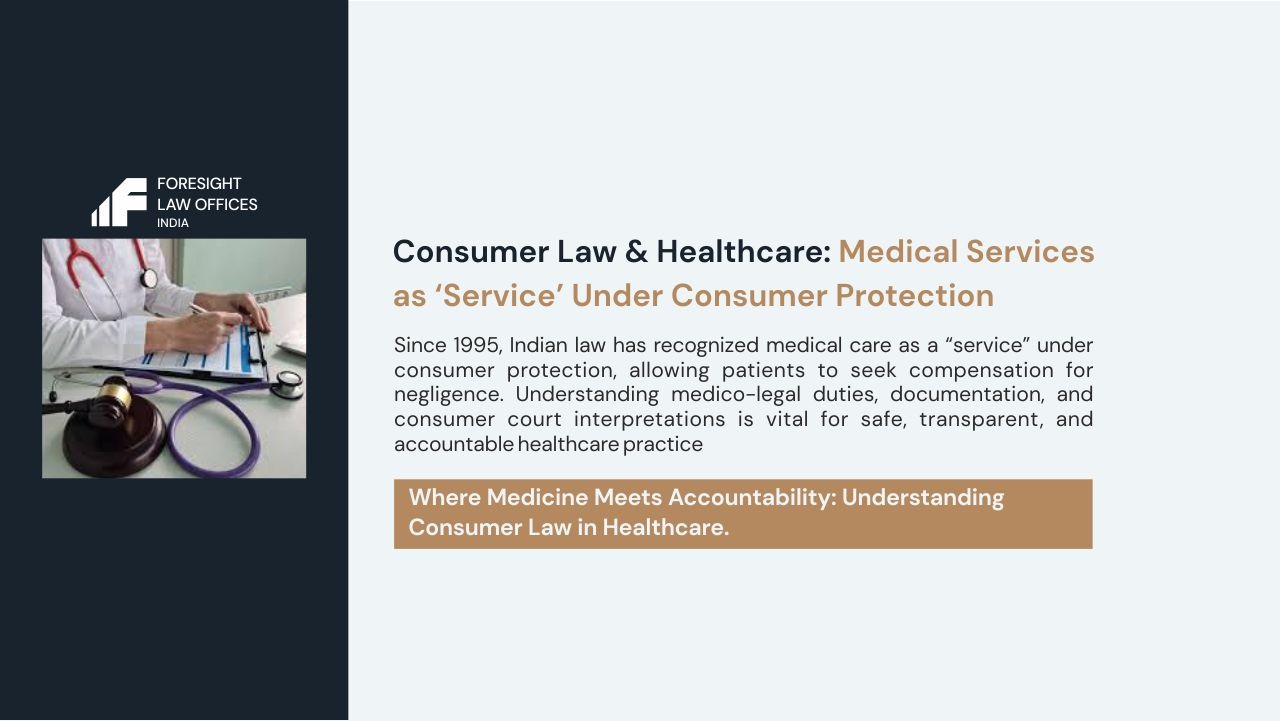 FORESIGHT
LAW OFFICES
INDIA

Consumer Law & Healthcare: Medical Services as ‘Service’ Under Consumer Protection

Since 1995, Indian law has recognized medical care as a “service” under consumer protection, allowing patients to seek compensation for negligence. Understanding medico-legal duties, documentation, and consumer court interpretations is vital for safe, transparent, and accountable healthcare practice

Where Medicine Meets Accountability: Understanding Consumer Law in Healthcare.